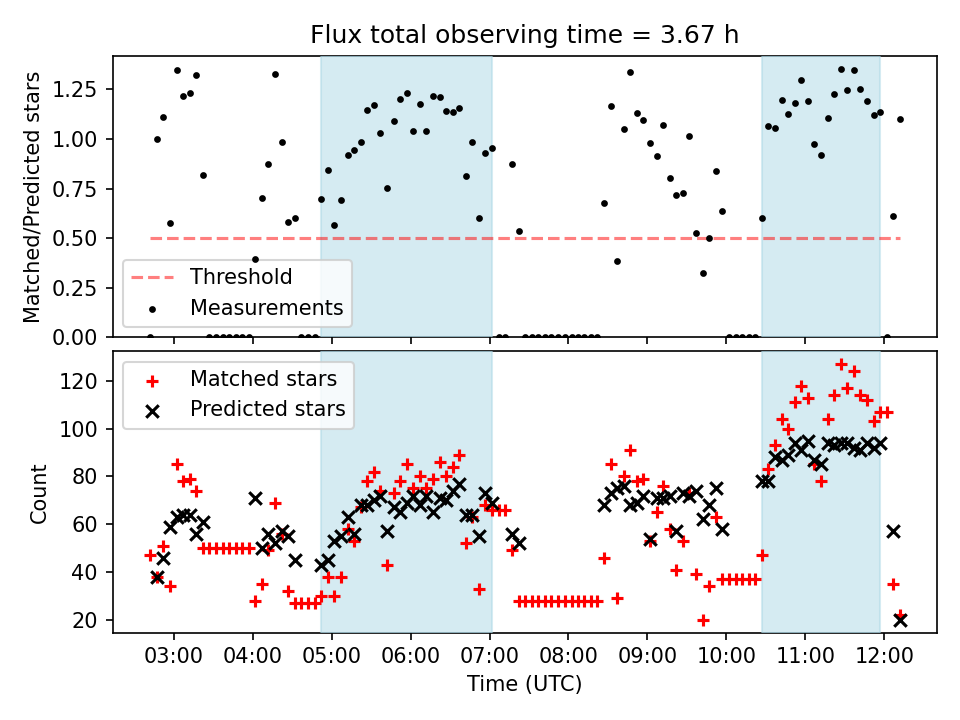 Flux total observing time = 3.67 h

Matched/Predicted stars

1.25
1.00
0.75
0.50
0.25
0.00

Threshold
Measurements

Count

120
100
80
60
40
20

Matched stars
Predicted stars

03:00 04:00 05:00 06:00 07:00 08:00 09:00 10:00 11:00 12:00

Time (UTC)